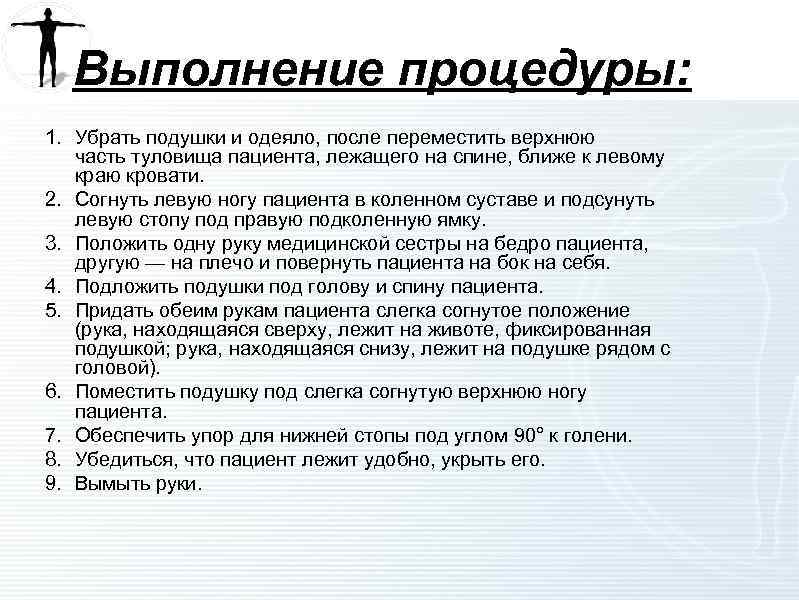 Выполнение процедуры:

1. Убрать подушки и одеяло, после переместить верхнюю часть туловища пациента, лежащего на спине, ближе к левому краю кровати.
2. Согнуть левую ногу пациента в коленном суставе и подсунуть левую стопу под правую подколенную ямку.
3. Положить одну руку медицинской сестры на бедро пациента, другую — на плечо и повернуть пациента на бок на себя.
4. Подложить подушки под голову и спину пациента.
5. Придать обеим рукам пациента слегка согнутое положение (рука, находящаяся сверху, лежит на животе, фиксированная подушкой; рука, находящаяся снизу, лежит на подушке рядом с головой).
6. Поместить подушку под слегка согнутую верхнюю ногу пациента.
7. Обеспечить упор для нижней стопы под углом 90° к голени.
8. Убедиться, что пациент лежит удобно, укрыть его.
9. Вымыть руки.